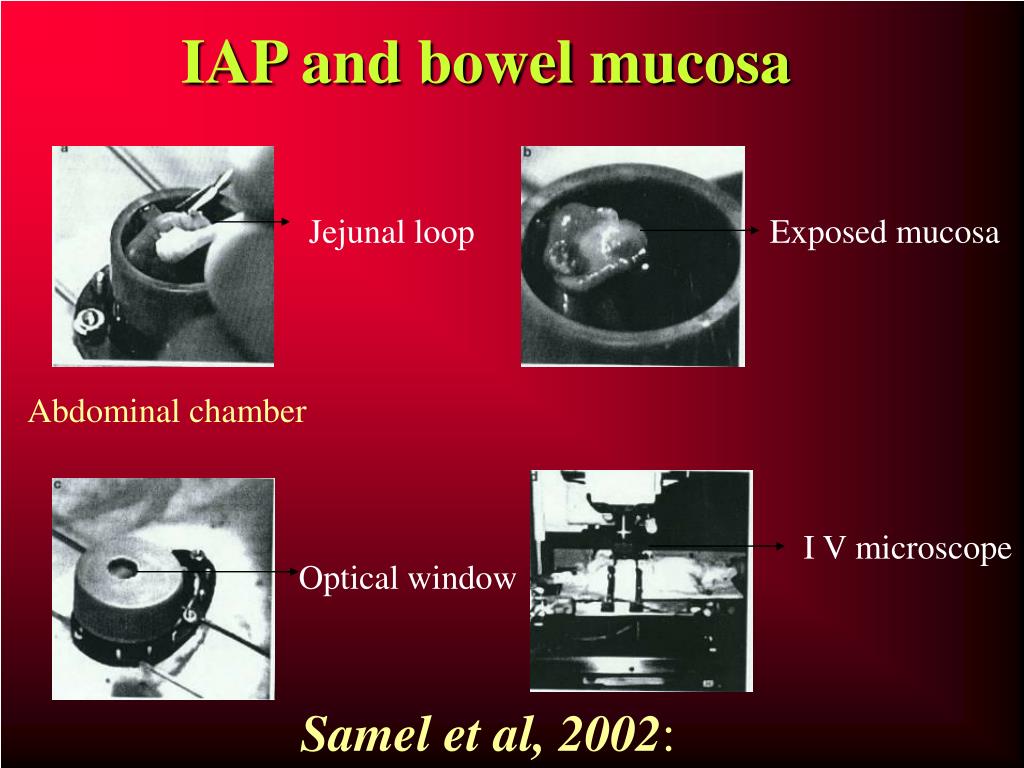 IAP and bowel mucosa

a

Jejunal loop

b

Exposed mucosa

Abdominal chamber

c

Optical window

I V microscope

Samel et al, 2002: